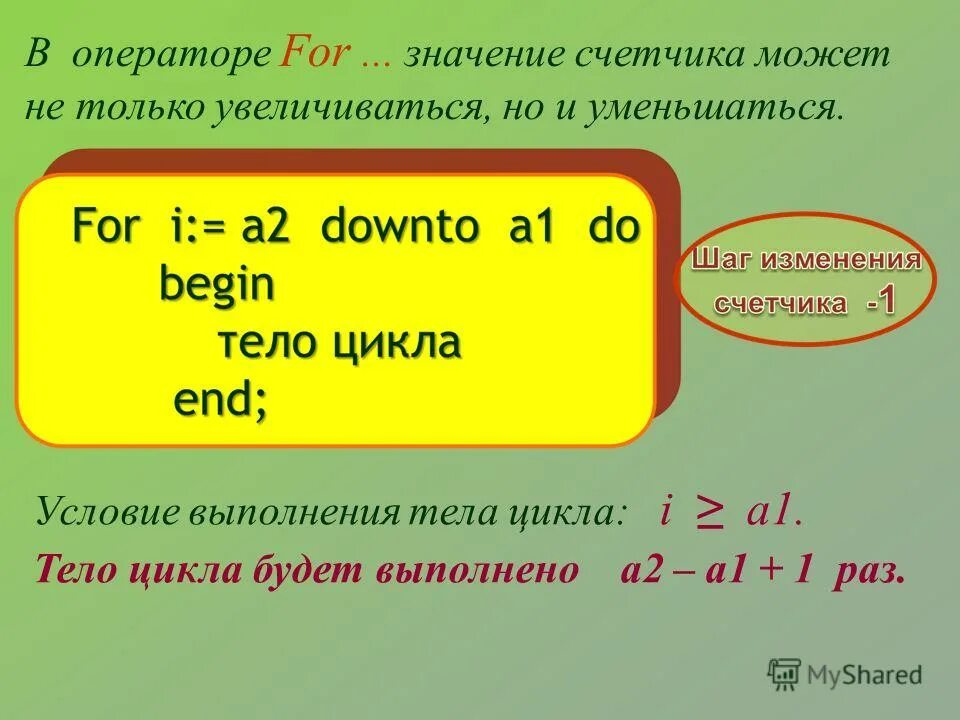 В операторе For … значение счетчика может не только увеличиваться, но и уменьшаться.

For i:= a2 downto a1 do
begin
тело цикла
end;

Шаг изменения счетчика -1

Условие выполнения тела цикла: $i \geq a1$.

Тело цикла будет выполнено a2 – a1 + 1 раз.

MyShared